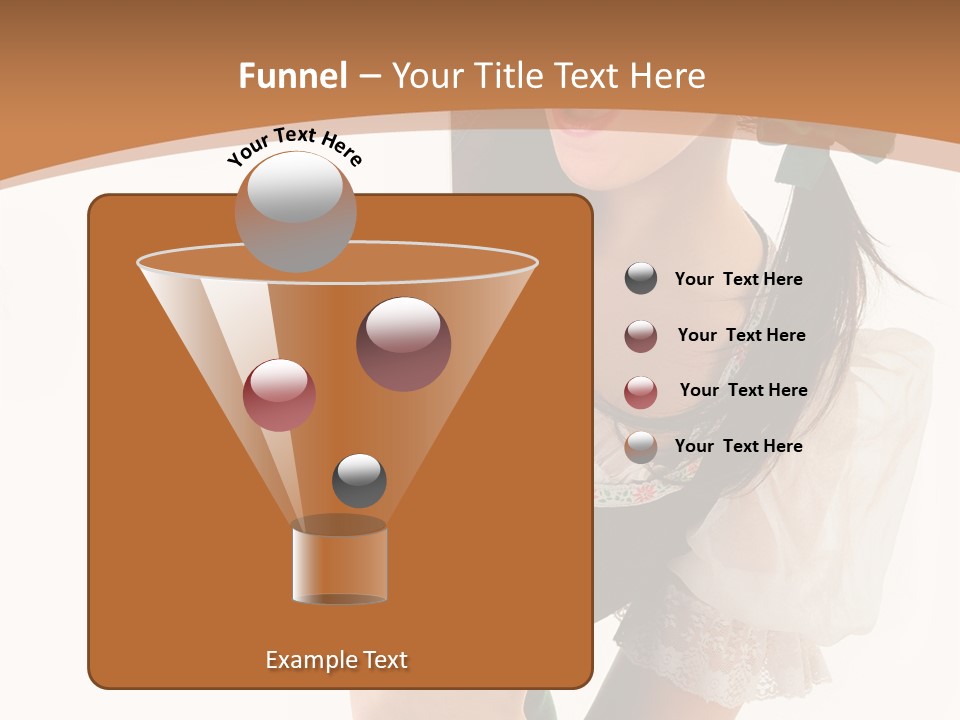 Funnel – Your Title Text Here

Your Text Here

Your Text Here

Your Text Here

Your Text Here

Your Text Here

Example Text